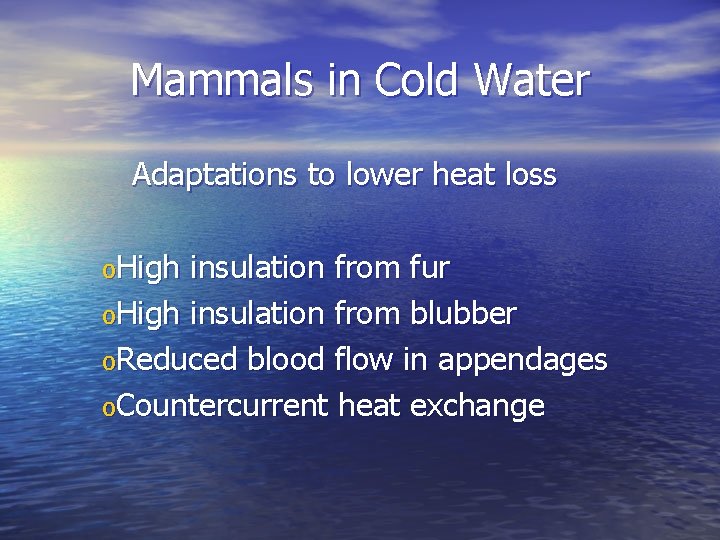 Mammals in Cold Water

Adaptations to lower heat loss

o High insulation from fur
o High insulation from blubber
o Reduced blood flow in appendages
o Countercurrent heat exchange